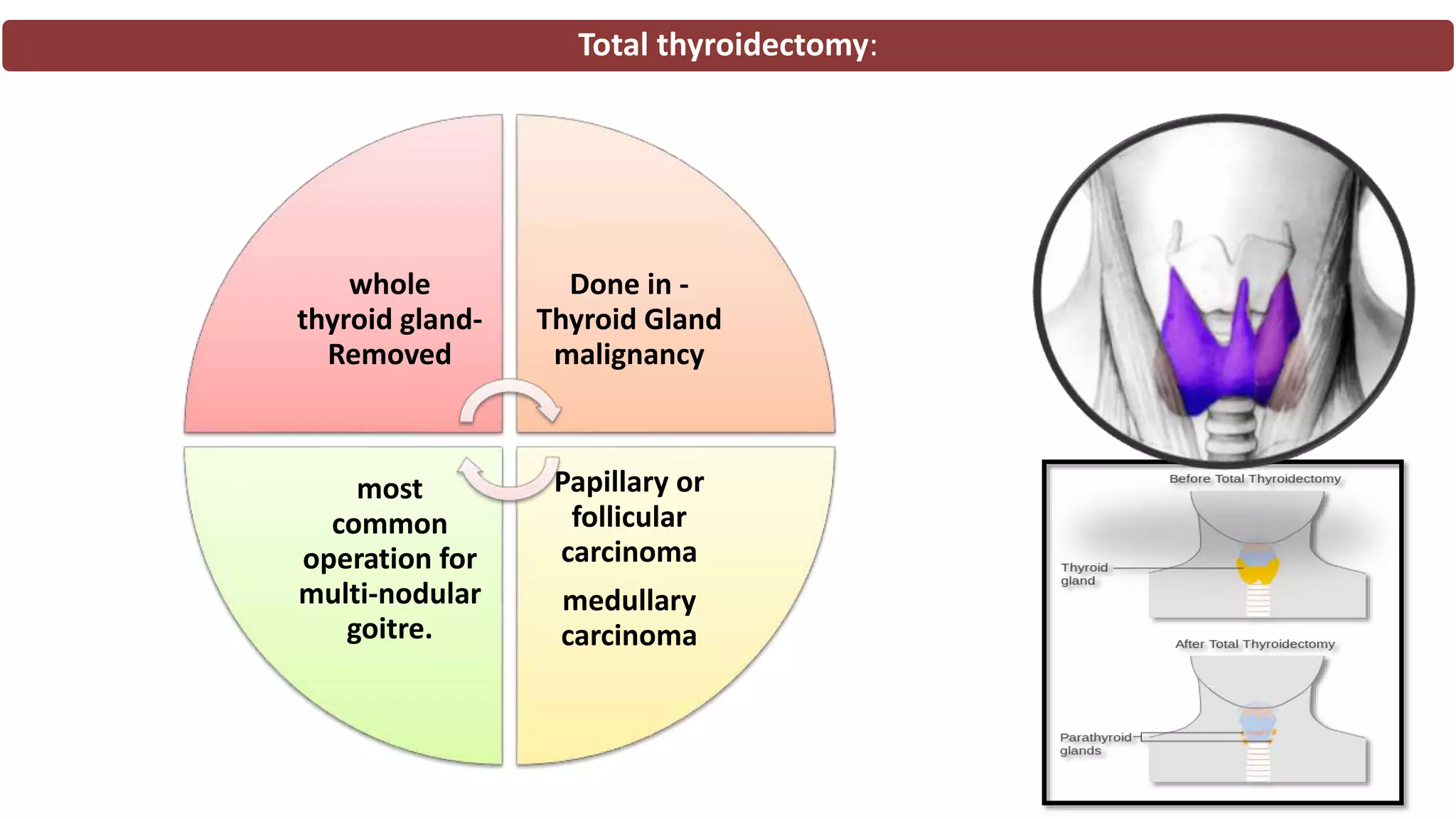 Total thyroidectomy:

whole thyroid gland- Removed

Done in - Thyroid Gland malignancy

most common operation for multi-nodular goitre.

Papillary or follicular carcinoma

medullary carcinoma

Before Total Thyroidectomy

Thyroid gland

After Total Thyroidectomy

Parathyroid glands